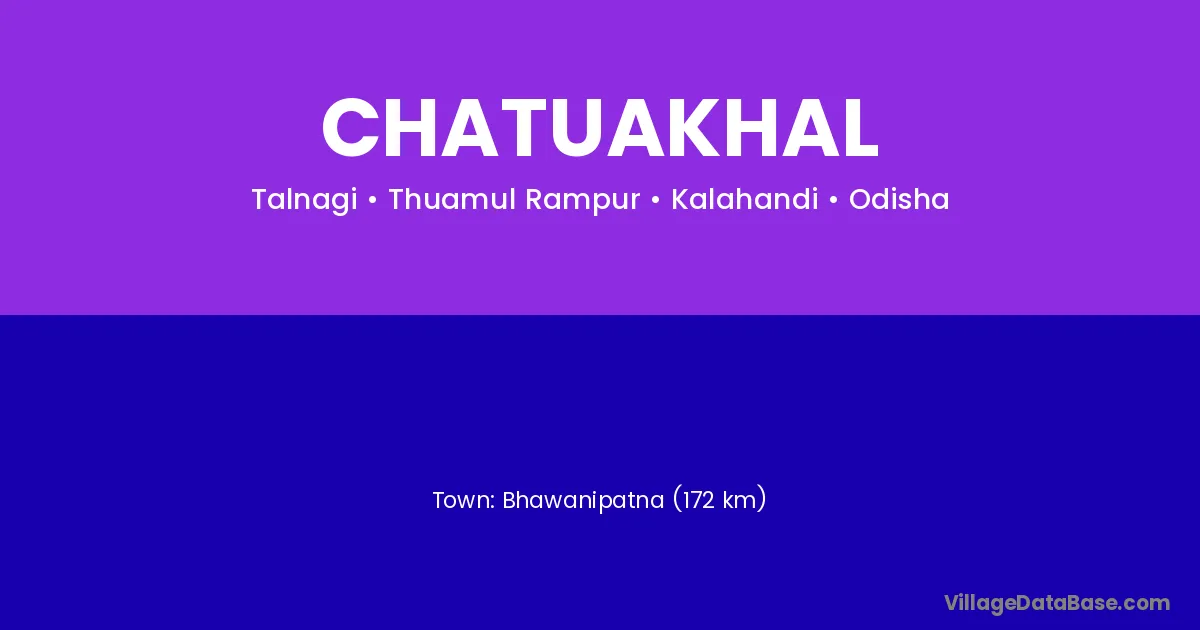 CHATUAKHAL

Talnagi • Thuamul Rampur • Kalahandi • Odisha

Town: Bhawanipatna (172 km)

VillageDataBase.com